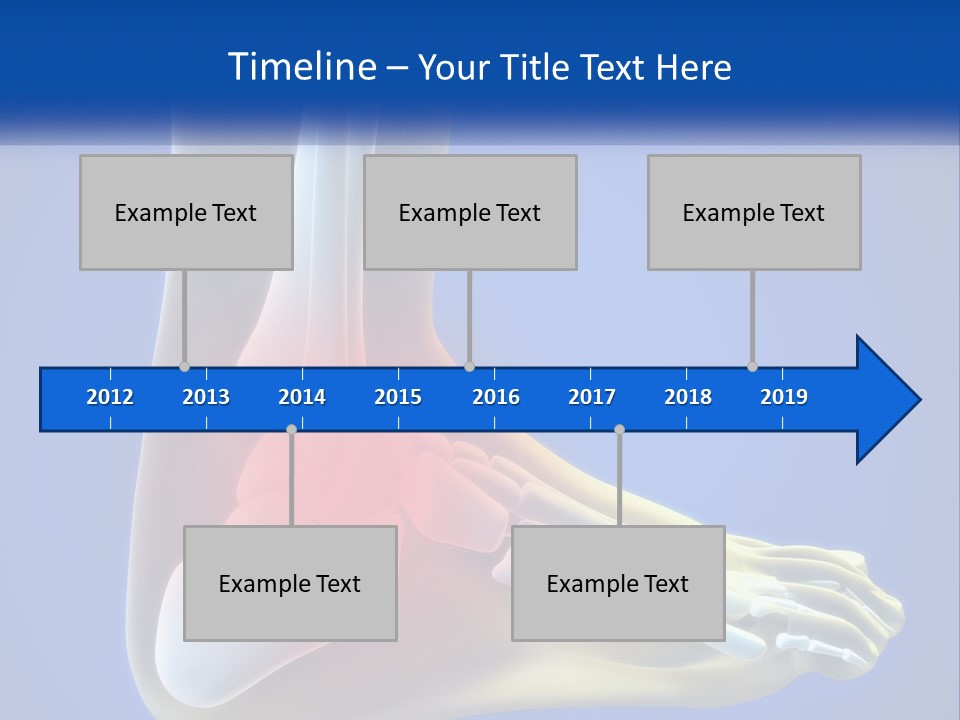 Timeline – Your Title Text Here

Example Text

Example Text

Example Text

2012 2013 2014 2015 2016 2017 2018 2019

Example Text

Example Text